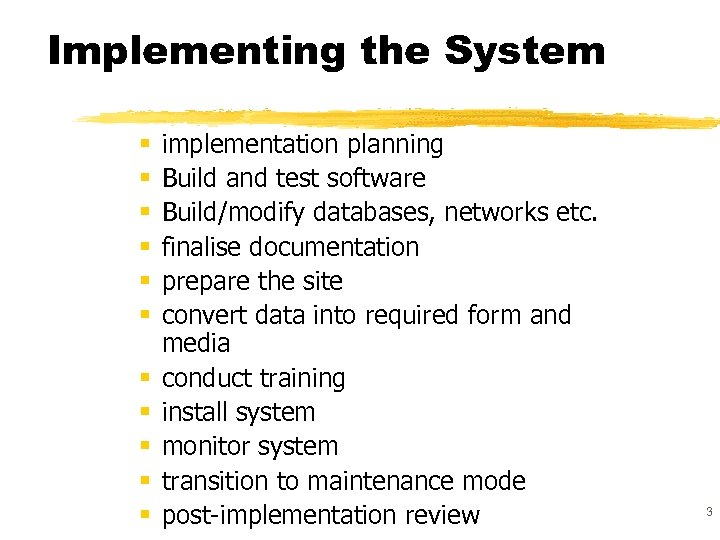 Implementing the System

- implementation planning
- Build and test software
- Build/modify databases, networks etc.
- finalise documentation
- prepare the site
- convert data into required form and media
- conduct training
- install system
- monitor system
- transition to maintenance mode
- post-implementation review

3